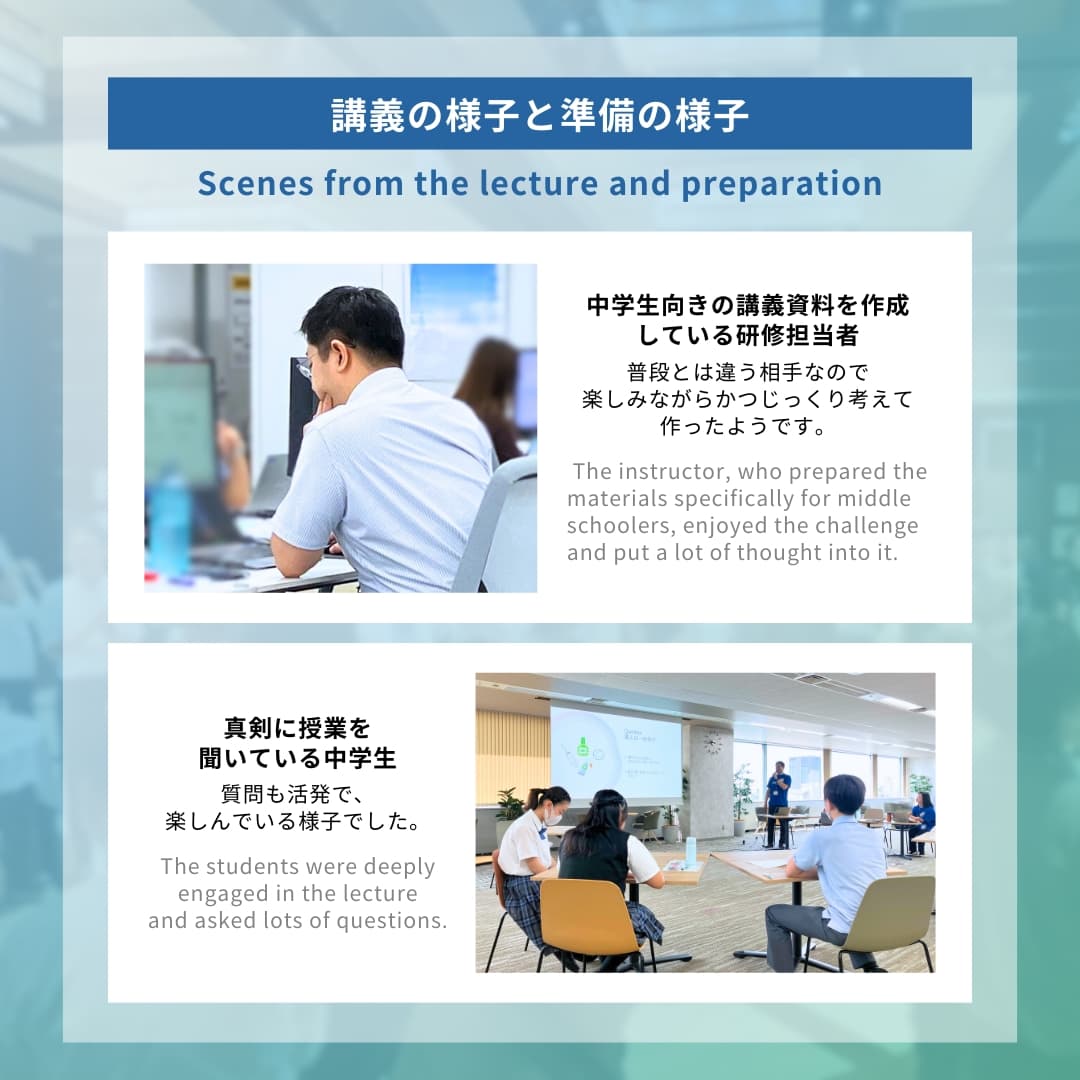 講義の様子と準備の様子

Scenes from the lecture and preparation

中学生向きの講義資料を作成している研修担当者

普段とは違う相手なので楽しみながらかつじっくり考えて作ったようです。

The instructor, who prepared the materials specifically for middle schoolers, enjoyed the challenge and put a lot of thought into it.

真剣に授業を聞いている中学生

質問も活発で、楽しんでいる様子でした。

The students were deeply engaged in the lecture and asked lots of questions.